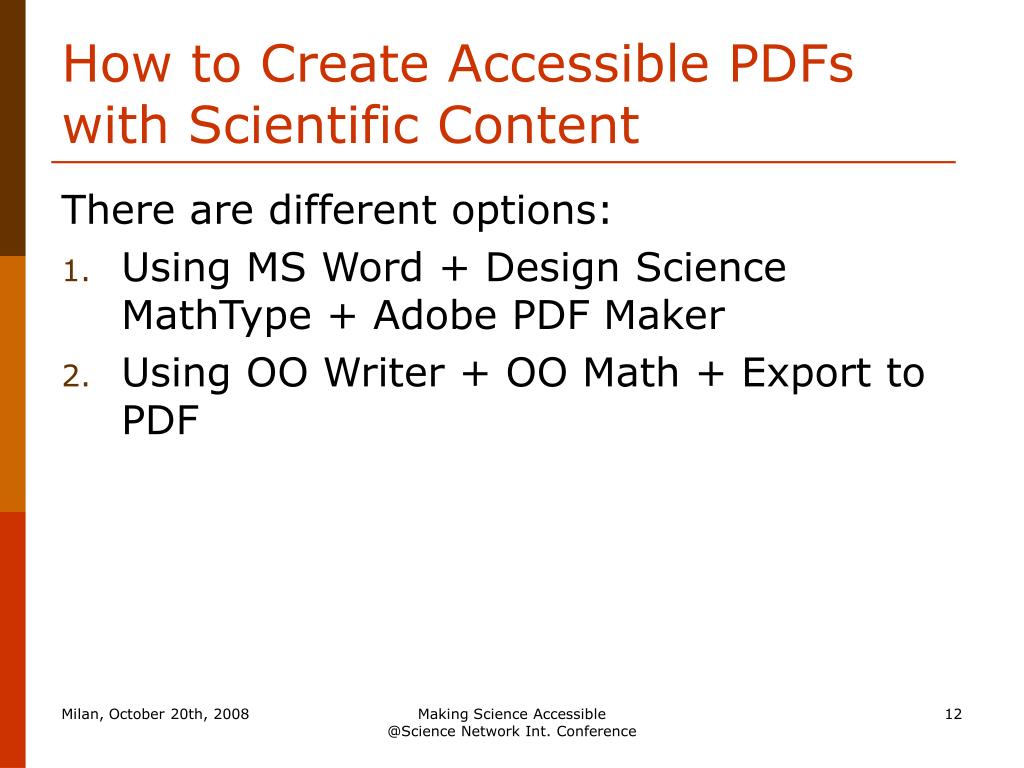 How to Create Accessible PDFs with Scientific Content

There are different options:

1. Using MS Word + Design Science MathType + Adobe PDF Maker
2. Using OO Writer + OO Math + Export to PDF

Milan, October 20th, 2008

Making Science Accessible
@Science Network Int. Conference

12